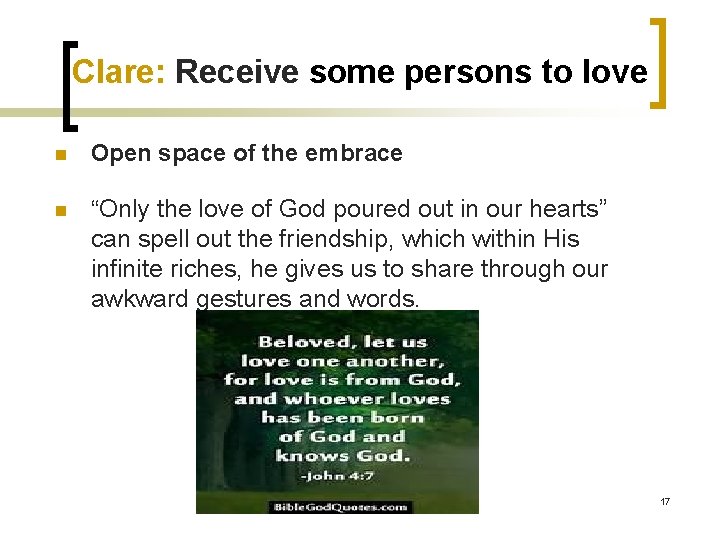 Clare: Receive some persons to love

Open space of the embrace

“Only the love of God poured out in our hearts” can spell out the friendship, which within His infinite riches, he gives us to share through our awkward gestures and words.

Beloved, let us love one another, for love is from God, and whoever loves has been born of God and knows God.
-John 4:7

BibleGodQuotes.com

17